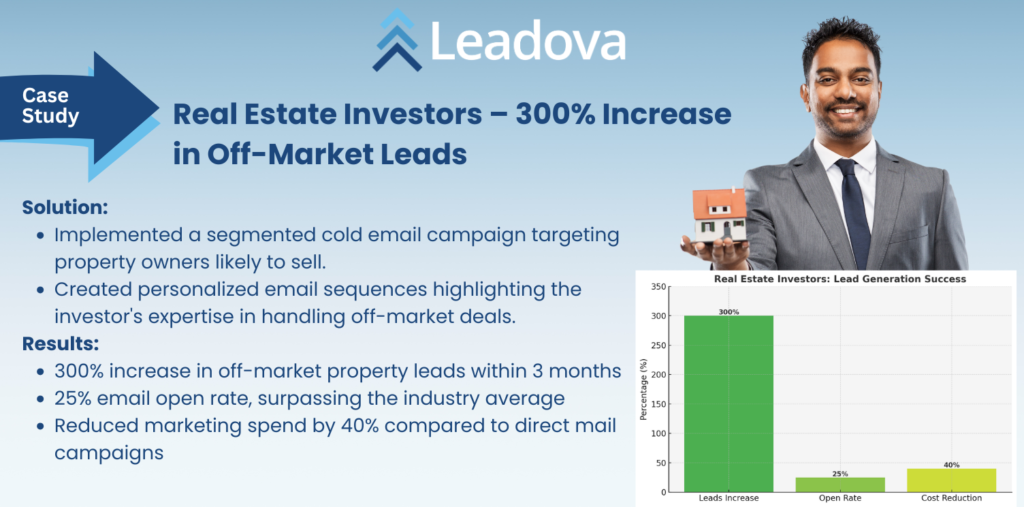 Leadova

Case Study

Real Estate Investors – 300% Increase in Off-Market Leads

Solution:
• Implemented a segmented cold email campaign targeting property owners likely to sell.
• Created personalized email sequences highlighting the investor's expertise in handling off-market deals.

Results:
• 300% increase in off-market property leads within 3 months
• 25% email open rate, surpassing the industry average
• Reduced marketing spend by 40% compared to direct mail campaigns

Real Estate Investors: Lead Generation Success

Percentage (%)

350
300
250
200
150
100
50
0

300%
25%
40%

Leads Increase
Open Rate
Cost Reduction